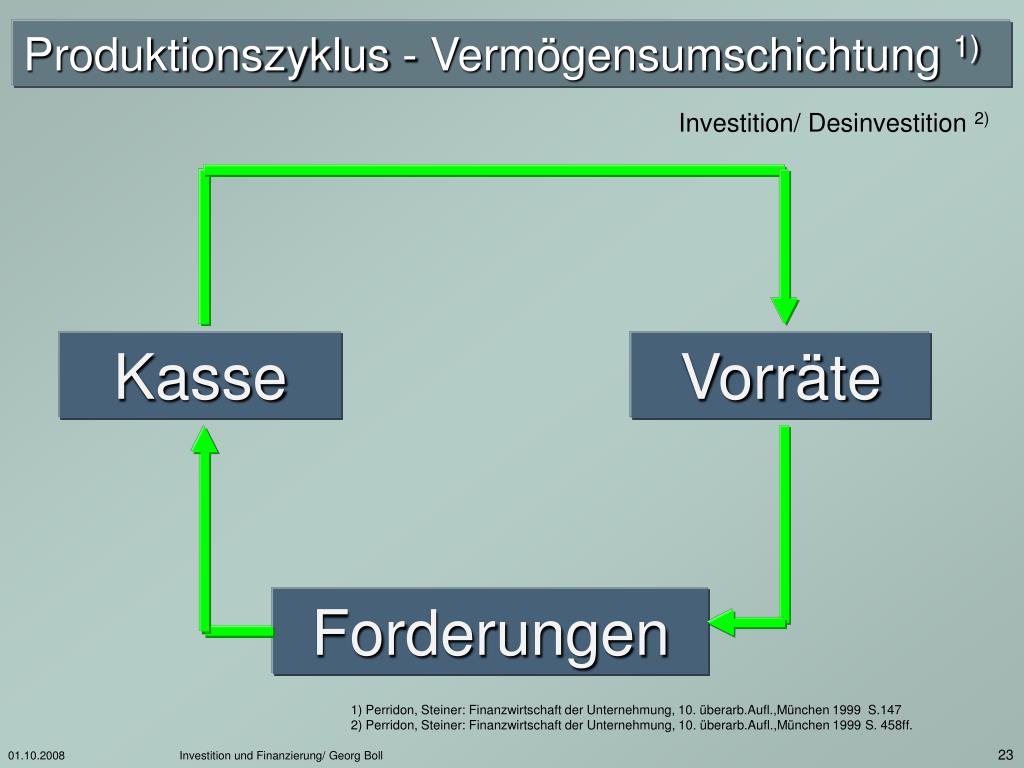 Produktionszyklus - Vermögensumschichtung $^{1)}$

Investition/ Desinvestition $^{2)}$

Kasse

Vorräte

Forderungen

1) Perridon, Steiner: Finanzwirtschaft der Unternehmung, 10. überarb.Aufl.,München 1999 S.147
2) Perridon, Steiner: Finanzwirtschaft der Unternehmung, 10. überarb.Aufl.,München 1999 S. 458ff.

01.10.2008

Investition und Finanzierung/ Georg Boll

23